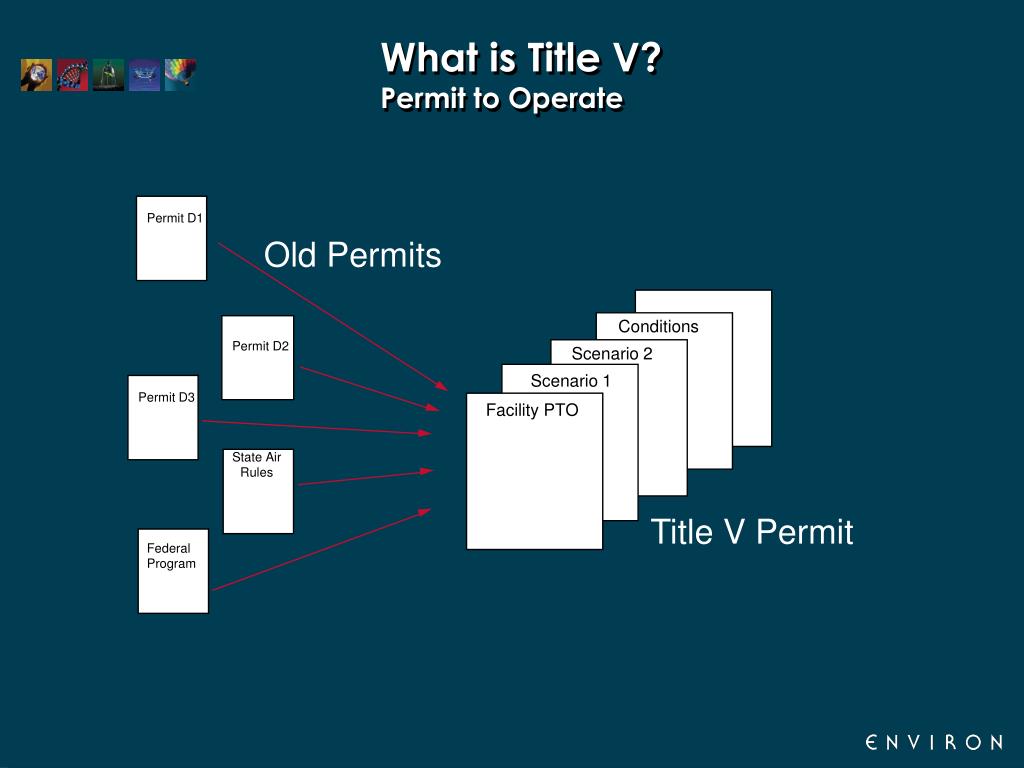 What is Title V?
Permit to Operate

Permit D1

Old Permits

Permit D2

Permit D3

State Air Rules

Federal Program

Conditions

Scenario 2

Scenario 1

Facility PTO

Title V Permit

ENVIRON